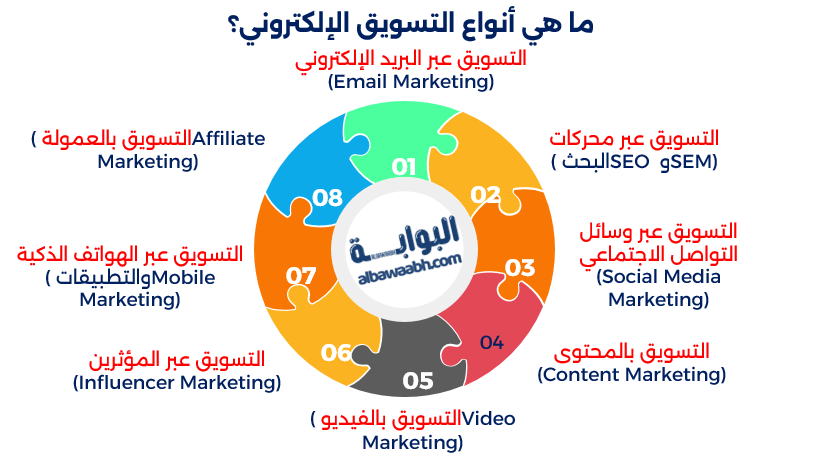 ما هي أنواع التسويق الإلكتروني؟

التسويق عبر البريد الإلكتروني
(Email Marketing)

التسويق عبر محركات البحث (SEO وSEM)

التسويق عبر وسائل التواصل الاجتماعي
(Social Media Marketing)

التسويق بالمحتوى
(Content Marketing)

التسويق بالفيديو (Video Marketing)

التسويق عبر المؤثرين
(Influencer Marketing)

التسويق عبر الهواتف الذكية والتطبيقات (Mobile Marketing)

التسويق بالعمولة (Affiliate Marketing)

01
02
03
04
05
06
07
08

البوابة
albawaabh.com